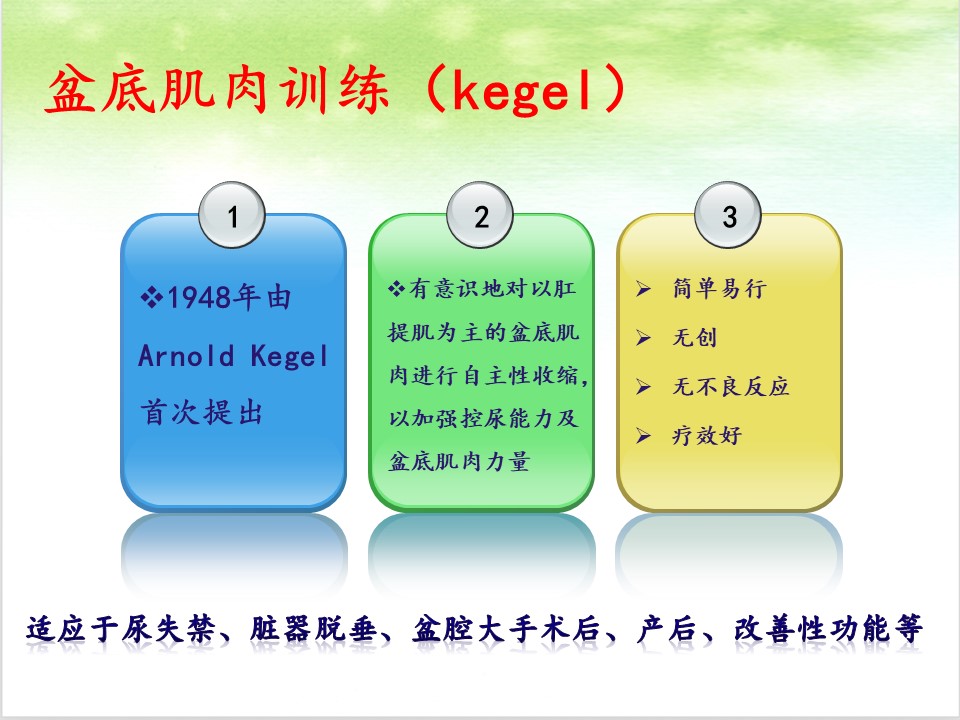 盆底肌肉训练（kegel）

1

❖1948年由 Arnold Kegel 首次提出

2

❖有意识地对以肛提肌为主的盆底肌肉进行自主性收缩，以加强控尿能力及盆底肌肉力量

3

➢ 简单易行
➢ 无创
➢ 无不良反应
➢ 疗效好

适应于尿失禁、脏器脱垂、盆腔大手术后、产后、改善性功能等